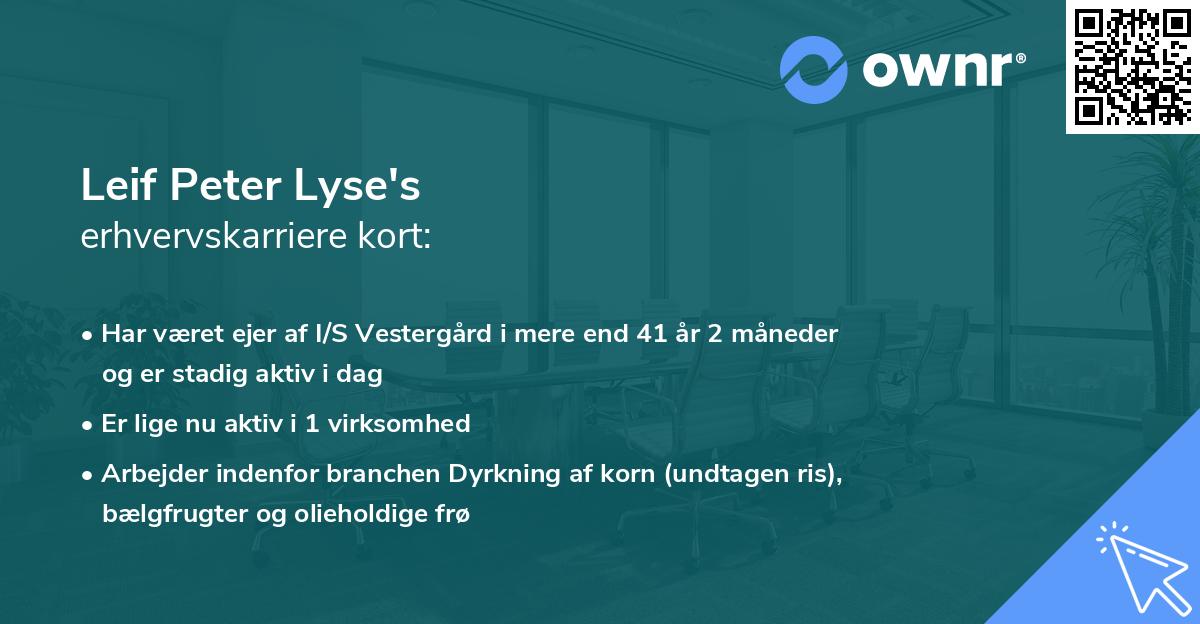 ownr®

Leif Peter Lyse's
erhvervskarriere kort:

• Har været ejer af I/S Vestergård i mere end 41 år 2 måneder og er stadig aktiv i dag
• Er lige nu aktiv i 1 virksomhed
• Arbejder indenfor branchen Dyrkning af korn (undtagen ris), bælgfrugter og olieholdige frø